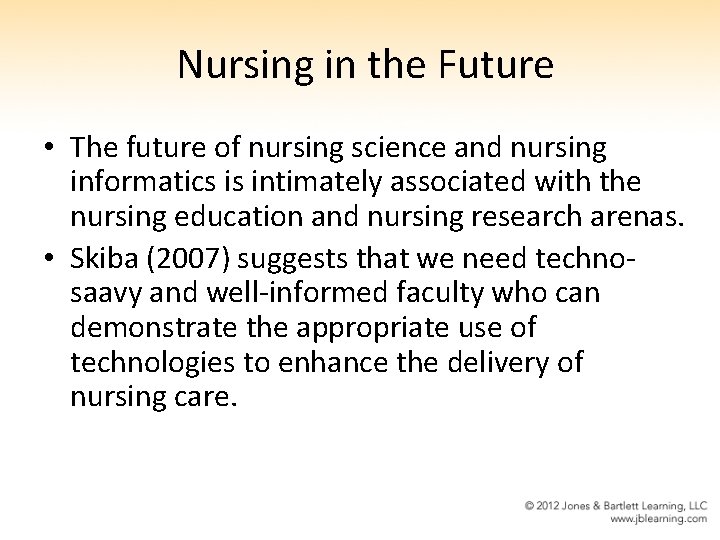 Nursing in the Future

• The future of nursing science and nursing informatics is intimately associated with the nursing education and nursing research arenas.
• Skiba (2007) suggests that we need techno-saavy and well-informed faculty who can demonstrate the appropriate use of technologies to enhance the delivery of nursing care.

© 2012 Jones & Bartlett Learning, LLC
www.jblearning.com